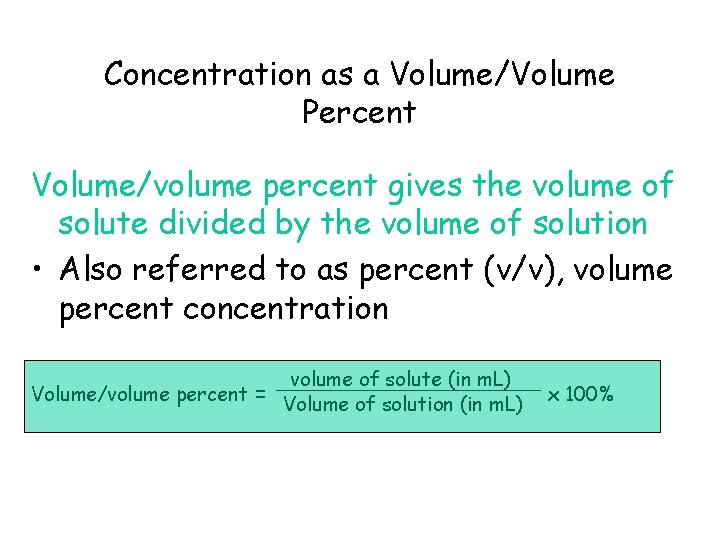 Concentration as a Volume/Volume Percent

Volume/volume percent gives the volume of solute divided by the volume of solution

• Also referred to as percent (v/v), volume percent concentration

$\text{Volume/volume percent} = \frac{\text{volume of solute (in mL)}}{\text{Volume of solution (in mL)}} \times 100\%$